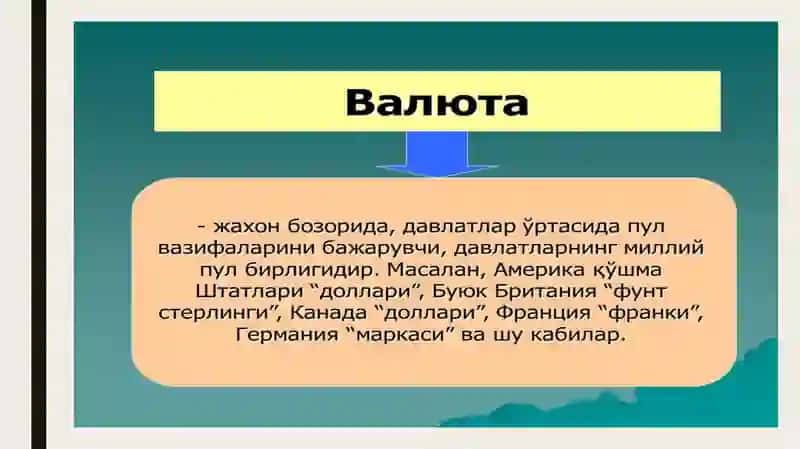 Валюта

- жахон бозорида, давлатлар ўртасида пул вазифаларини бажарувчи, давлатларнинг миллий пул бирлигидир. Масалан, Америка қўшма Штатлари “доллари”, Буюк Британия “фунт стерлинги”, Канада “доллари”, Франция “франки”, Германия “маркаси” ва шу кабилар.